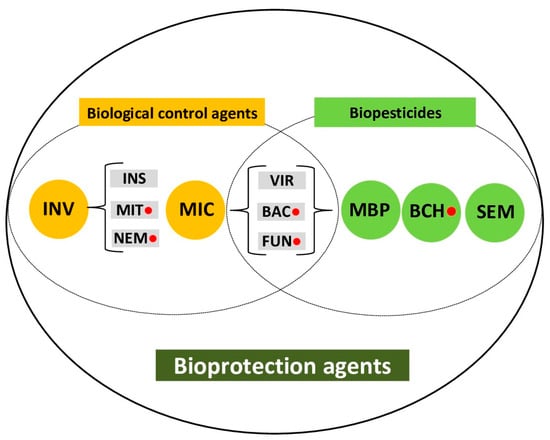 Biological control agents

Biopesticides

INV

INS

MIT

NEM

MIC

VIR

BAC

FUN

MBP

BCH

SEM

Bioprotection agents